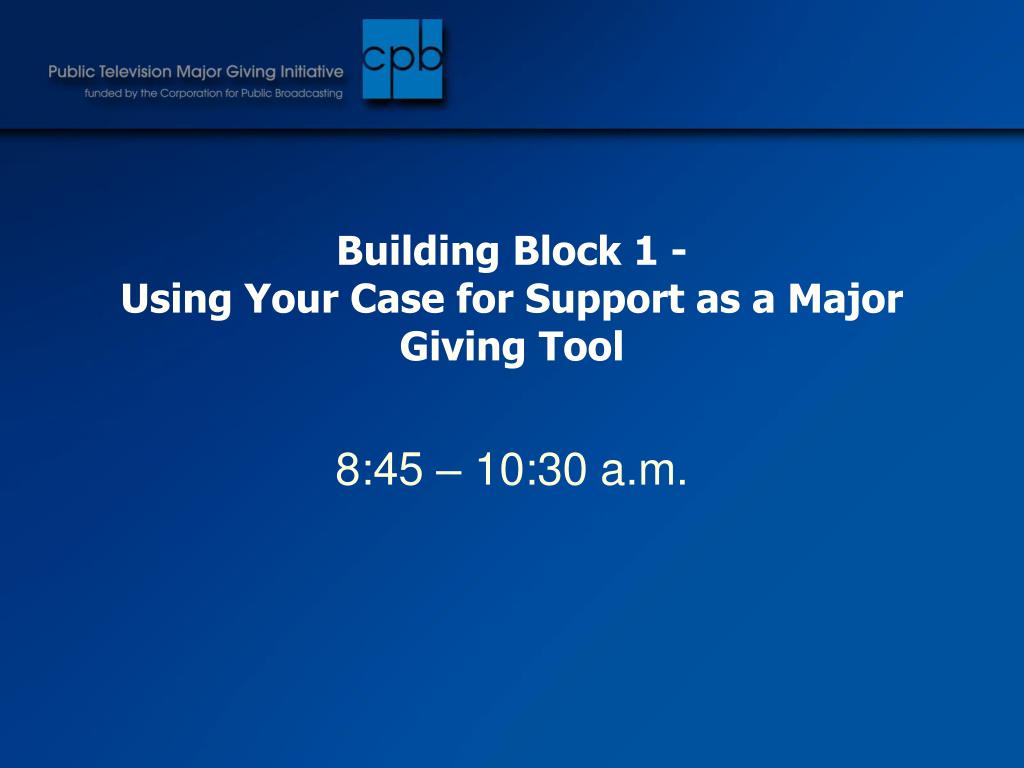 Public Television Major Giving Initiative
funded by the Corporation for Public Broadcasting

cpb

Building Block 1 -
Using Your Case for Support as a Major Giving Tool

8:45 – 10:30 a.m.